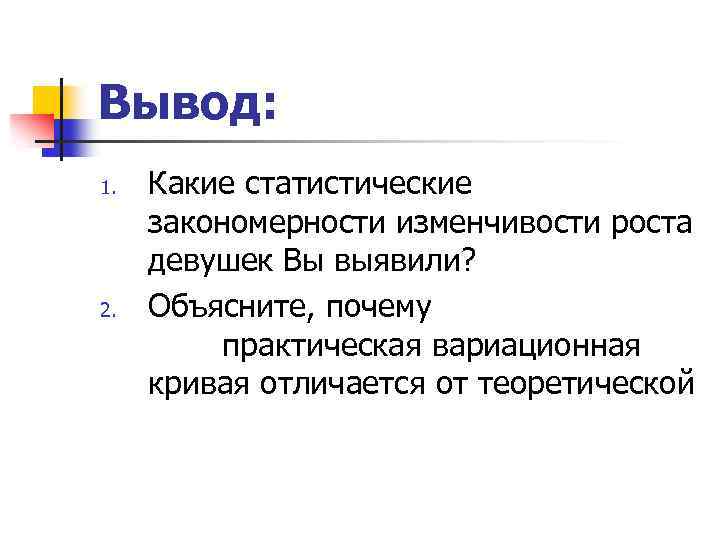 Вывод:

1. Какие статистические закономерности изменчивости роста девушек Вы выявили?
2. Объясните, почему практическая вариационная кривая отличается от теоретической